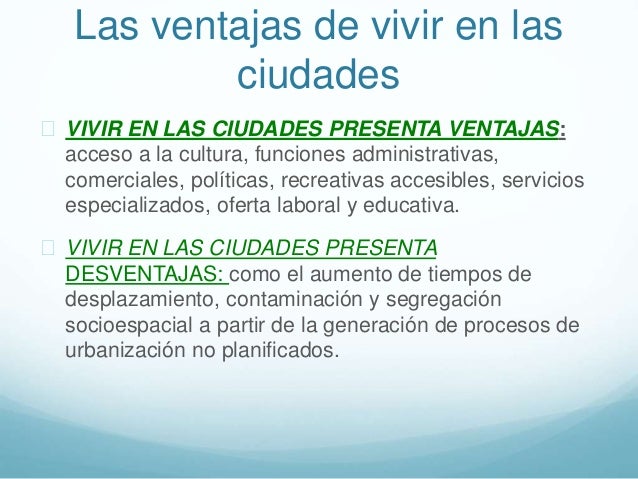 Las ventajas de vivir en las ciudades

VIVIR EN LAS CIUDADES PRESENTA VENTAJAS: acceso a la cultura, funciones administrativas, comerciales, políticas, recreativas accesibles, servicios especializados, oferta laboral y educativa.

VIVIR EN LAS CIUDADES PRESENTA DESVENTAJAS: como el aumento de tiempos de desplazamiento, contaminación y segregación socioespacial a partir de la generación de procesos de urbanización no planificados.